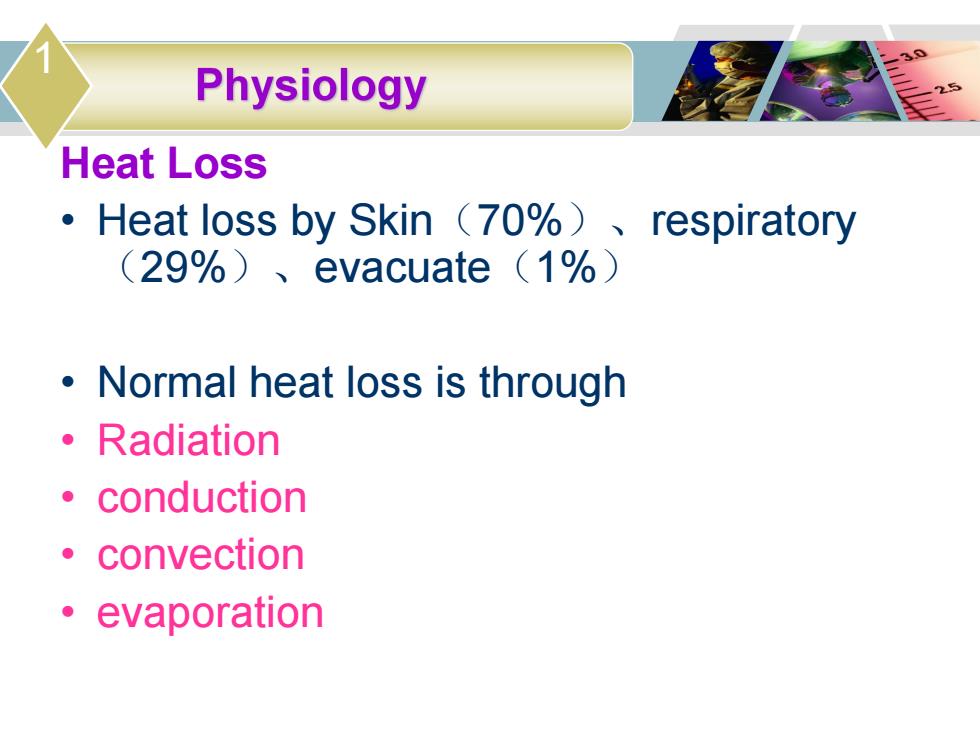 1

Physiology

3.0
2.5

Heat Loss

• Heat loss by Skin（70%）、respiratory（29%）、evacuate（1%）

• Normal heat loss is through
• Radiation
• conduction
• convection
• evaporation